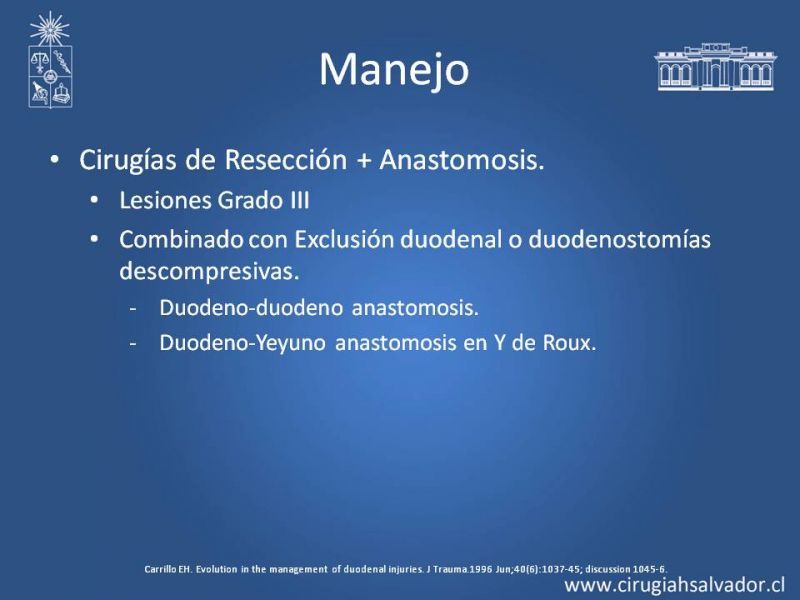 Manejo

• Cirugías de Resección + Anastomosis.
  • Lesiones Grado III
  • Combinado con Exclusión duodenal o duodenostomías descompresivas.
    - Duodeno-duodeno anastomosis.
    - Duodeno-Yeyuno anastomosis en Y de Roux.

Carrillo EH. Evolution in the management of duodenal injuries. J Trauma.1996 Jun;40(6):1037-45; discussion 1045-6.

www.cirugiahsalvador.cl